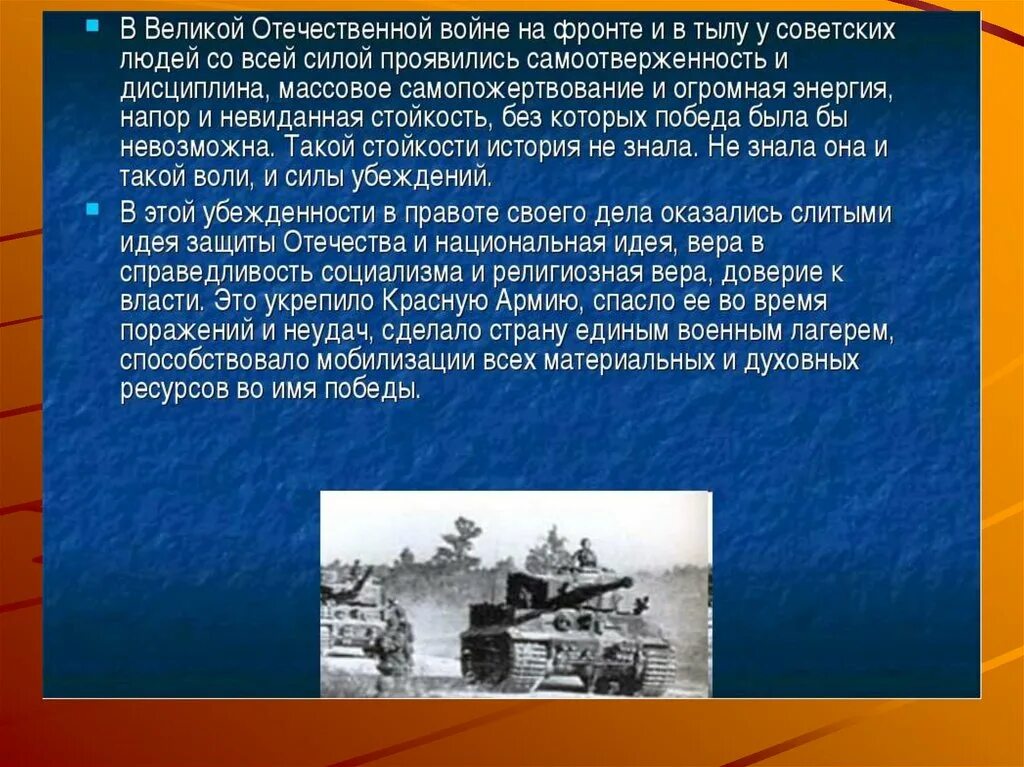 В Великой Отечественной войне на фронте и в тылу у советских людей со всей силой проявились самоотверженность и дисциплина, массовое самопожертвование и огромная энергия, напор и невиданная стойкость, без которых победа была бы невозможна. Такой стойкости история не знала. Не знала она и такой воли, и силы убеждений.

В этой убежденности в правоте своего дела оказались слитыми идея защиты Отечества и национальная идея, вера в справедливость социализма и религиозная вера, доверие к власти. Это укрепило Красную Армию, спасло ее во время поражений и неудач, сделало страну единым военным лагерем, способствовало мобилизации всех материальных и духовных ресурсов во имя победы.